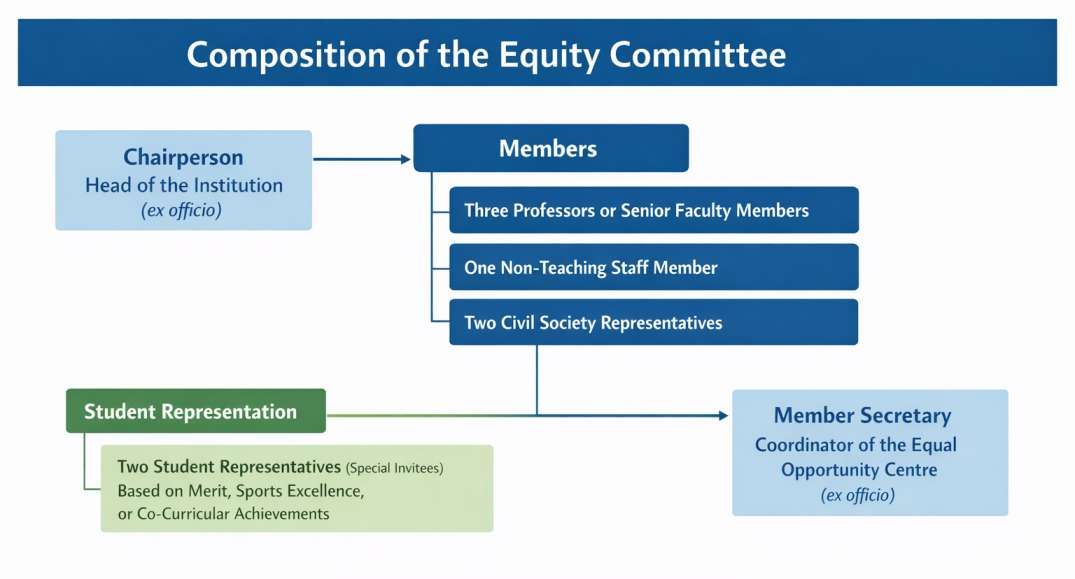 Composition of the Equity Committee

Chairperson
Head of the Institution
(ex officio)

Members

Three Professors or Senior Faculty Members

One Non-Teaching Staff Member

Two Civil Society Representatives

Student Representation

Two Student Representatives (Special Invitees)
Based on Merit, Sports Excellence, or Co-Curricular Achievements

Member Secretary
Coordinator of the Equal Opportunity Centre
(ex officio)